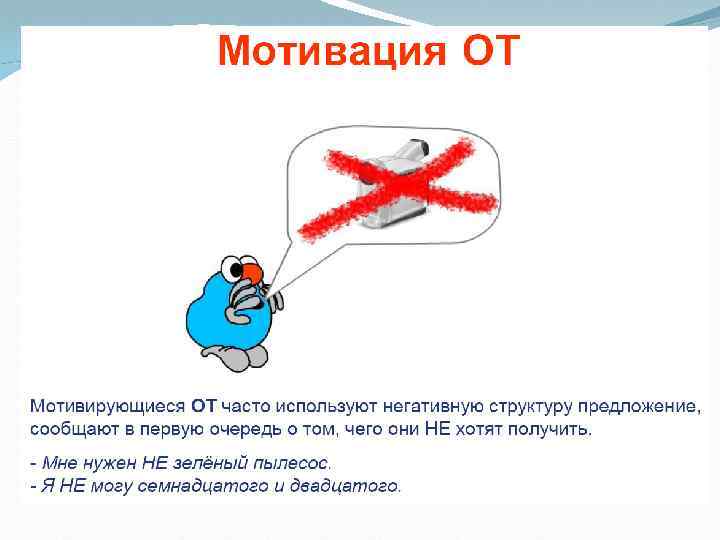 Мотивация ОТ

Мотивирующиеся ОТ часто используют негативную структуру предложение, сообщают в первую очередь о том, чего они НЕ хотят получить.

- Мне нужен НЕ зелёный пылесос.
- Я НЕ могу семнадцатого и двадцатого.